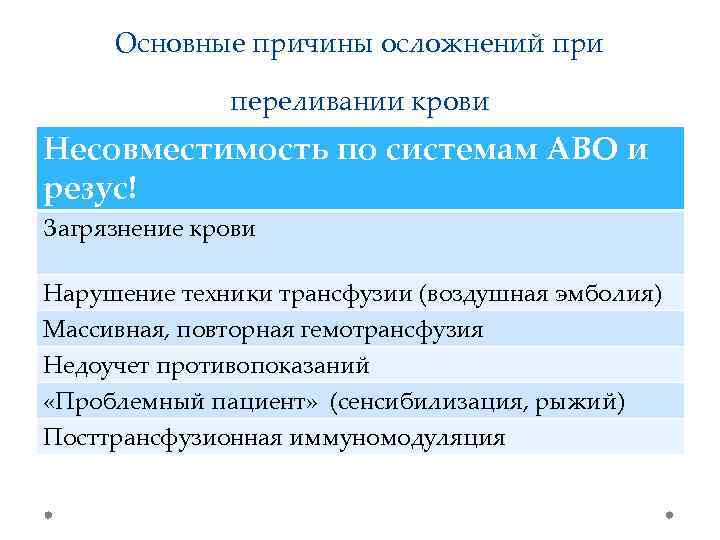 Основные причины осложнений при переливании крови

| Несовместимость по системам АВО и резус! |
|---|
| Загрязнение крови |
| Нарушение техники трансфузии (воздушная эмболия) |
| Массивная, повторная гемотрансфузия |
| Недоучет противопоказаний |
| «Проблемный пациент» (сенсибилизация, рыжий) |
| Посттрансфузионная иммуномодуляция |